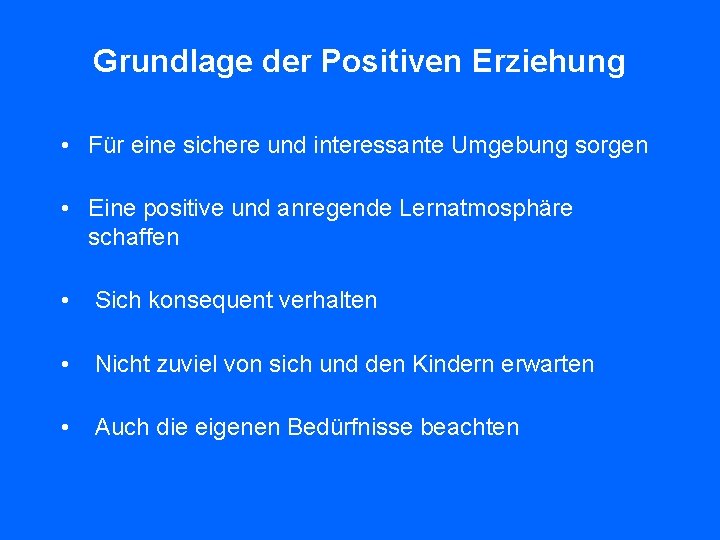 Grundlage der Positiven Erziehung

• Für eine sichere und interessante Umgebung sorgen

• Eine positive und anregende Lernatmosphäre schaffen

• Sich konsequent verhalten

• Nicht zuviel von sich und den Kindern erwarten

• Auch die eigenen Bedürfnisse beachten